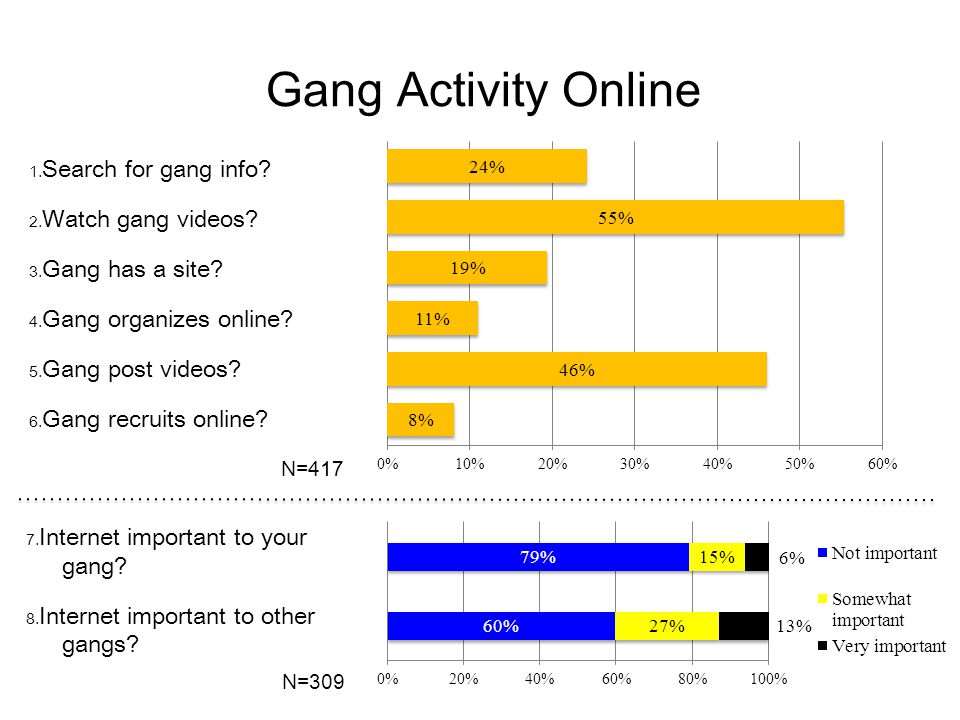 Gang Activity Online

1. Search for gang info?
2. Watch gang videos?
3. Gang has a site?
4. Gang organizes online?
5. Gang post videos?
6. Gang recruits online?

24%
55%
19%
11%
46%
8%

0% 10% 20% 30% 40% 50% 60%

N=417

7. Internet important to your gang?
8. Internet important to other gangs?

79% 15% 6%
60% 27% 13%

0% 20% 40% 60% 80% 100%

Not important
Somewhat important
Very important

N=309